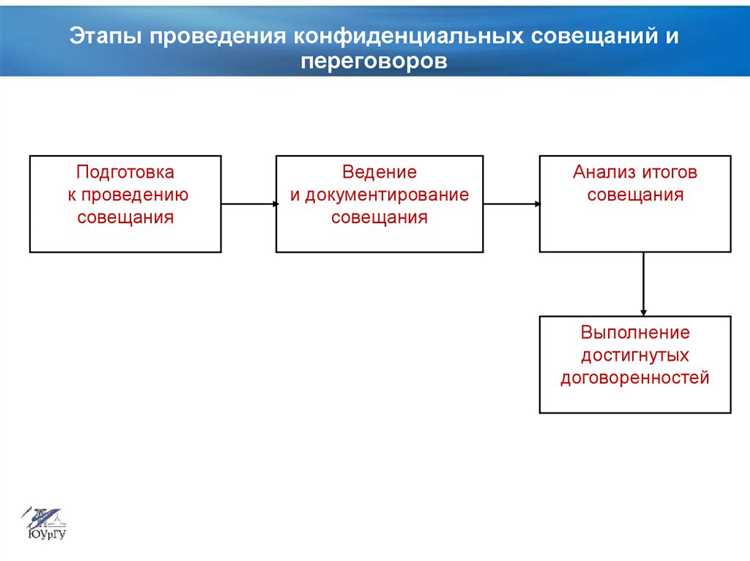 Этапы проведения конфиденциальных совещаний и переговоров

Подготовка к проведению совещания

Ведение и документирование совещания

Анализ итогов совещания

Выполнение достигнутых договоренностей

ЮУрГУ